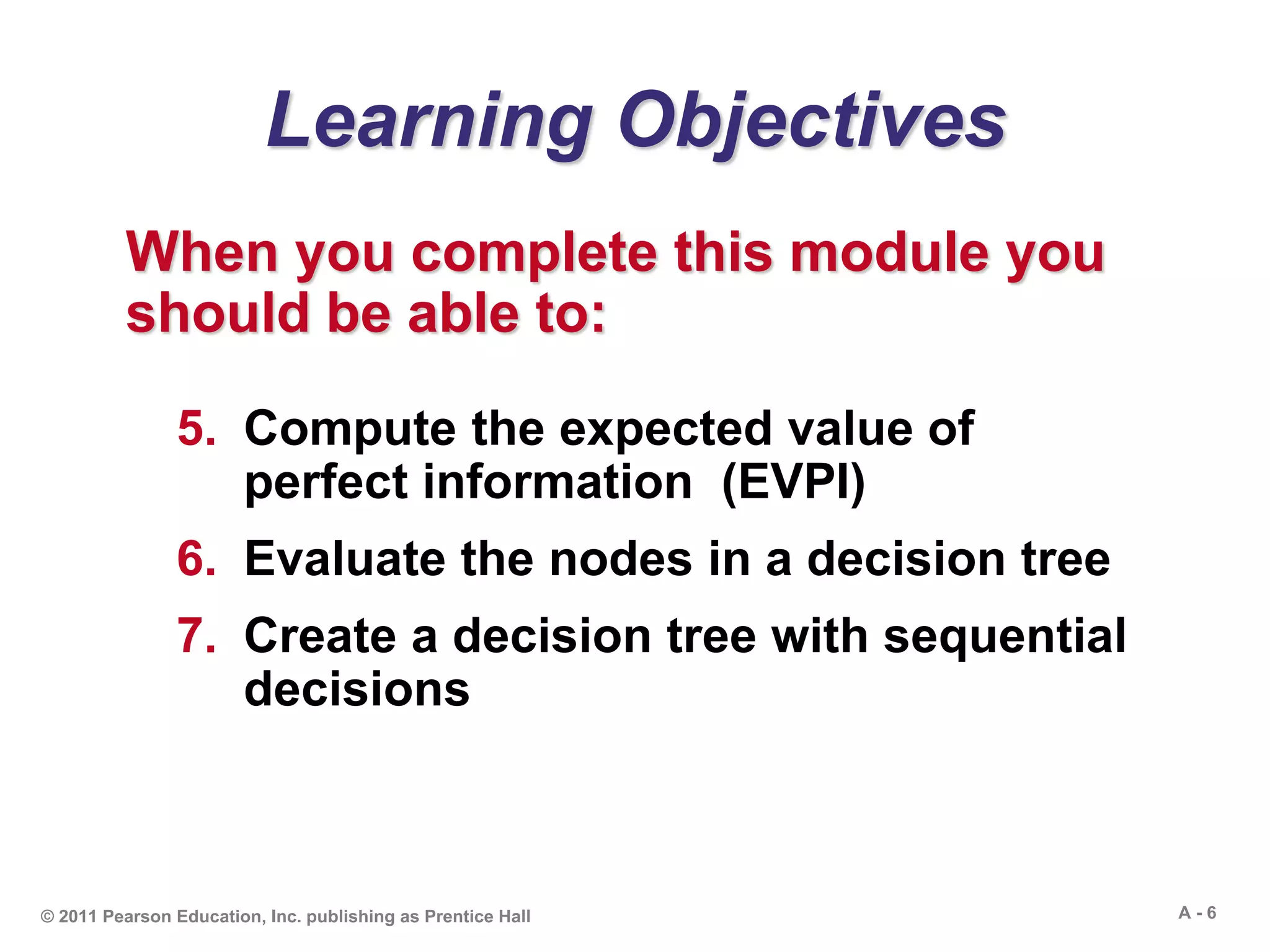 Learning Objectives

When you complete this module you should be able to:

5. Compute the expected value of perfect information (EVPI)

6. Evaluate the nodes in a decision tree

7. Create a decision tree with sequential decisions

© 2011 Pearson Education, Inc. publishing as Prentice Hall

A - 6